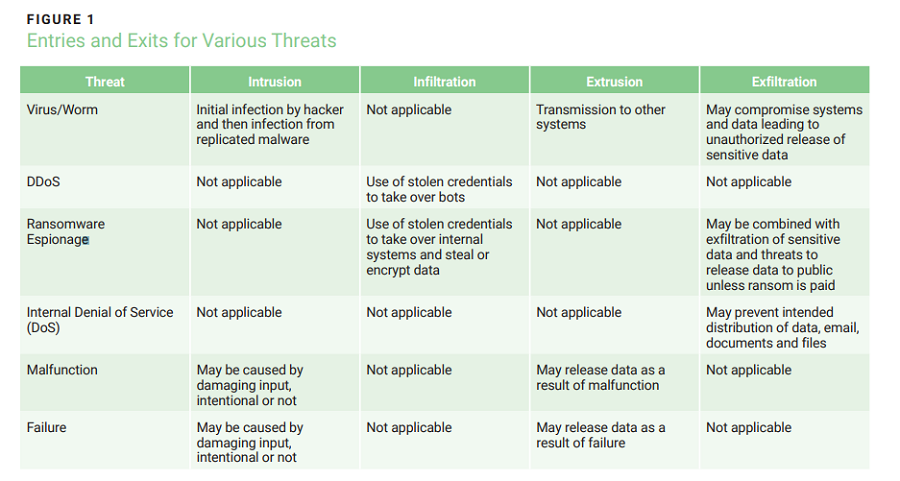 FIGURE 1
Entries and Exits for Various Threats

| Threat | Intrusion | Infiltration | Extrusion | Exfiltration |
|---|---|---|---|---|
| Virus/Worm | Initial infection by hacker and then infection from replicated malware | Not applicable | Transmission to other systems | May compromise systems and data leading to unauthorized release of sensitive data |
| DDoS | Not applicable | Use of stolen credentials to take over bots | Not applicable | Not applicable |
| Ransomware Espionage | Not applicable | Use of stolen credentials to take over internal systems and steal or encrypt data | Not applicable | May be combined with exfiltration of sensitive data and threats to release data to public unless ransom is paid |
| Internal Denial of Service (DoS) | Not applicable | Not applicable | Not applicable | May prevent intended distribution of data, email, documents and files |
| Malfunction | May be caused by damaging input, intentional or not | Not applicable | May release data as a result of malfunction | Not applicable |
| Failure | May be caused by damaging input, intentional or not | Not applicable | May release data as a result of failure | Not applicable |